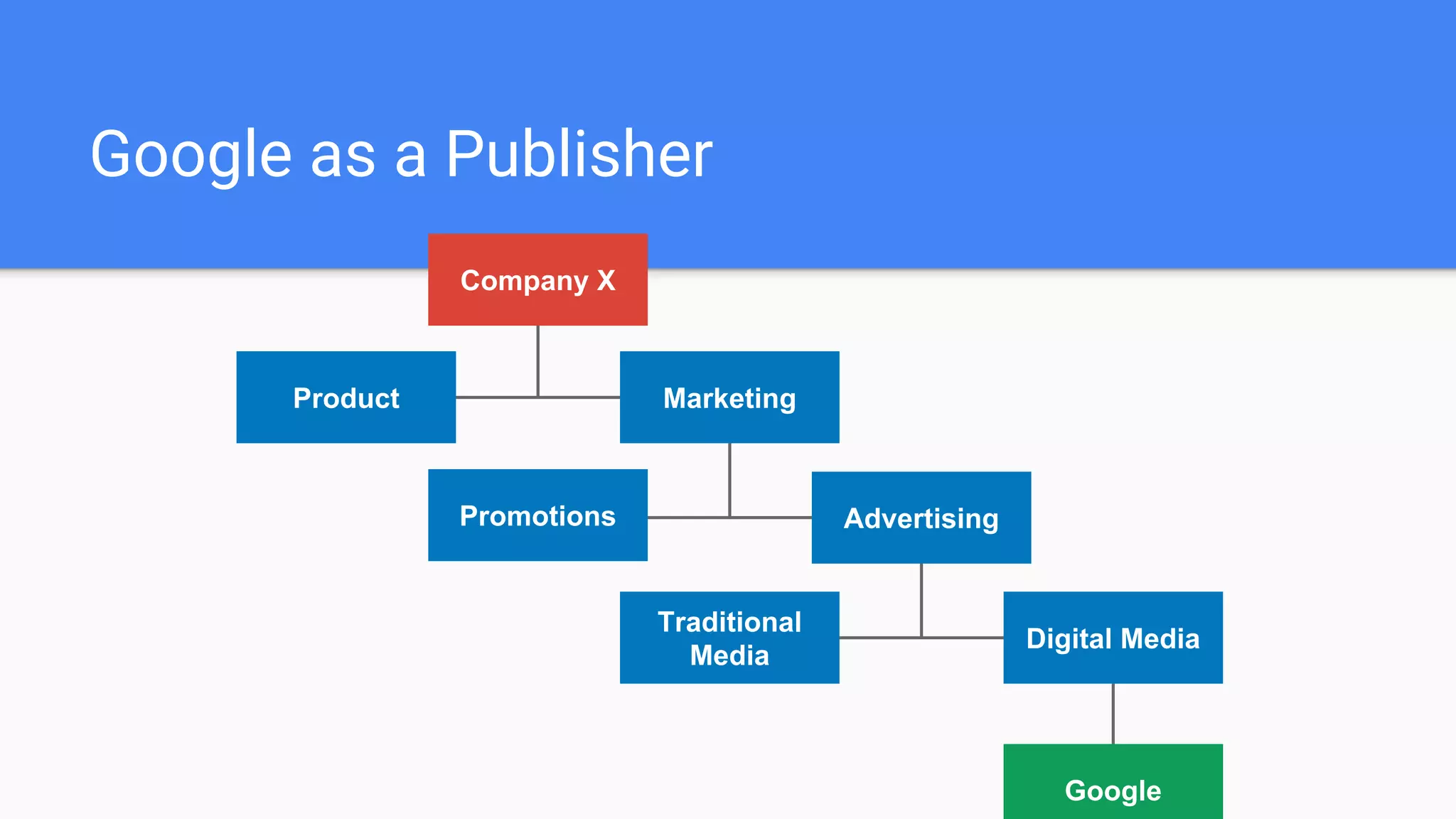 Google as a Publisher

Company X

Product

Marketing

Promotions

Advertising

Traditional Media

Digital Media

Google